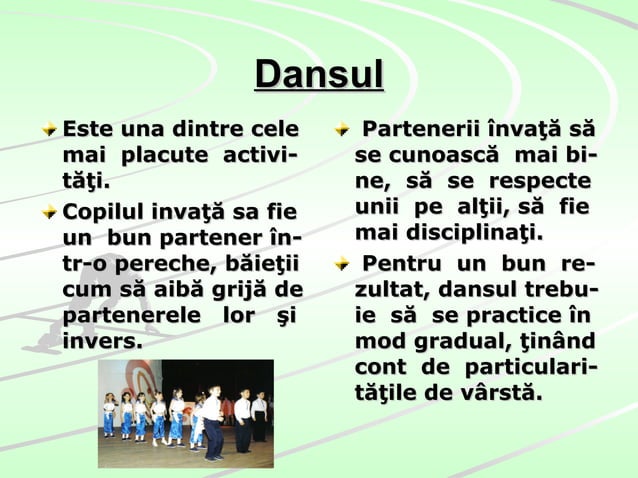 Dansul

Este una dintre cele mai placute activităţi.

Copilul invaţă sa fie un bun partener într-o pereche, băieţii cum să aibă grijă de partenerele lor şi invers.

Partenerii învaţă să se cunoască mai bine, să se respecte unii pe alţii, să fie mai disciplinaţi.

Pentru un bun rezultat, dansul trebuie să se practice în mod gradual, ţinând cont de particularităţile de vârstă.